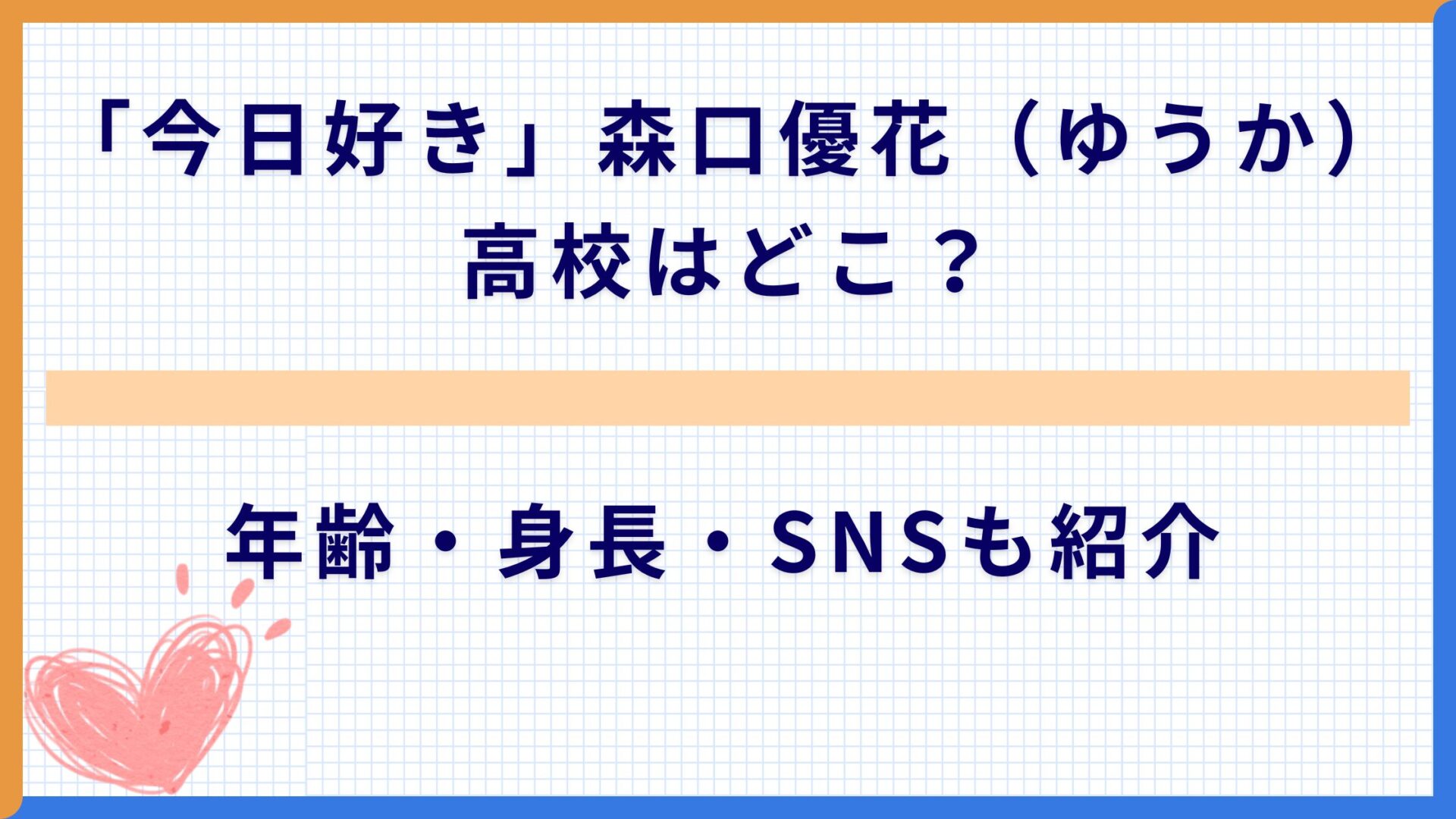 「今日好き」森口優花（ゆうか）
高校はどこ？

年齢・身長・SNSも紹介